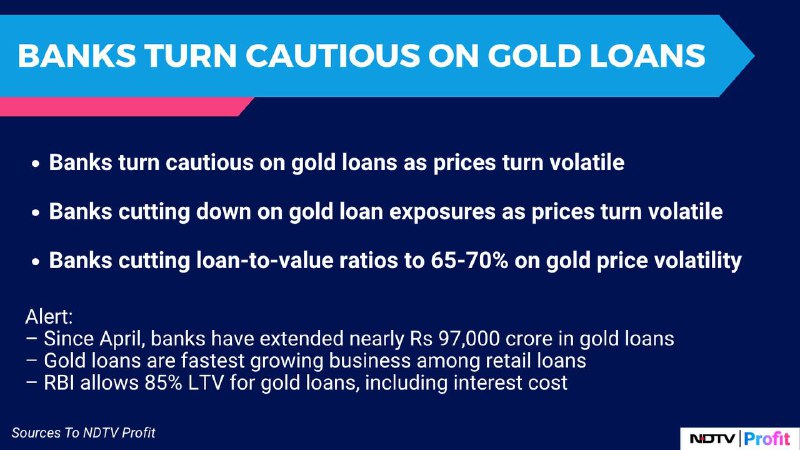 BANKS TURN CAUTIOUS ON GOLD LOANS

• Banks turn cautious on gold loans as prices turn volatile

• Banks cutting down on gold loan exposures as prices turn volatile

• Banks cutting loan-to-value ratios to 65-70% on gold price volatility

Alert:
– Since April, banks have extended nearly Rs 97,000 crore in gold loans
– Gold loans are fastest growing business among retail loans
– RBI allows 85% LTV for gold loans, including interest cost

Sources To NDTV Profit

NDTV | Profit